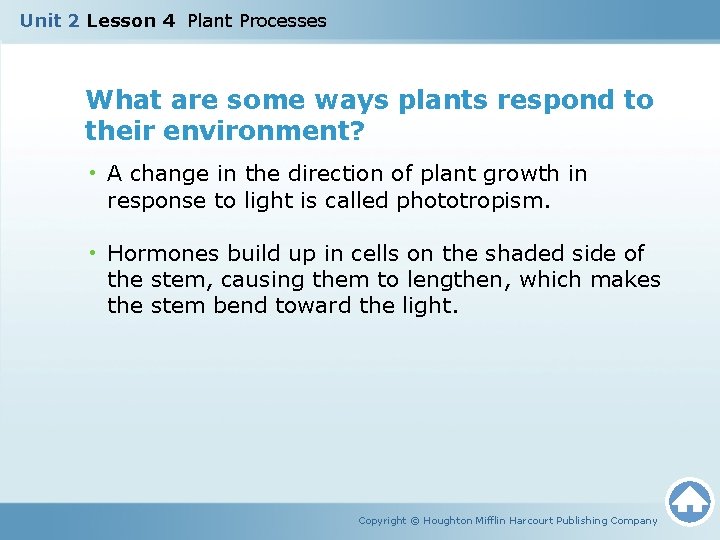 Unit 2 Lesson 4 Plant Processes

What are some ways plants respond to their environment?

• A change in the direction of plant growth in response to light is called phototropism.

• Hormones build up in cells on the shaded side of the stem, causing them to lengthen, which makes the stem bend toward the light.

Copyright © Houghton Mifflin Harcourt Publishing Company